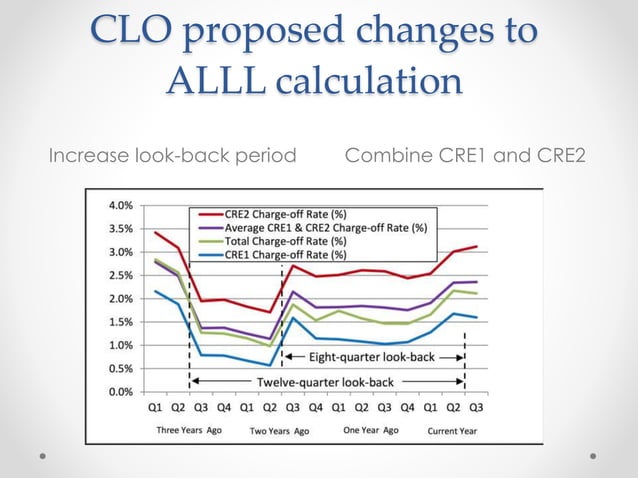 CLO proposed changes to ALLL calculation

Increase look-back period

Combine CRE1 and CRE2

4.0%
3.5%
3.0%
2.5%
2.0%
1.5%
1.0%
0.5%
0.0%

CRE2 Charge-off Rate (%)
Average CRE1 & CRE2 Charge-off Rate (%)
Total Charge-off Rate (%)
CRE1 Charge-off Rate (%)

Eight-quarter look-back
Twelve-quarter look-back

Q1 Q2 Q3 Q4 Q1 Q2 Q3 Q4 Q1 Q2 Q3 Q4 Q1 Q2 Q3

Three Years Ago
Two Years Ago
One Year Ago
Current Year